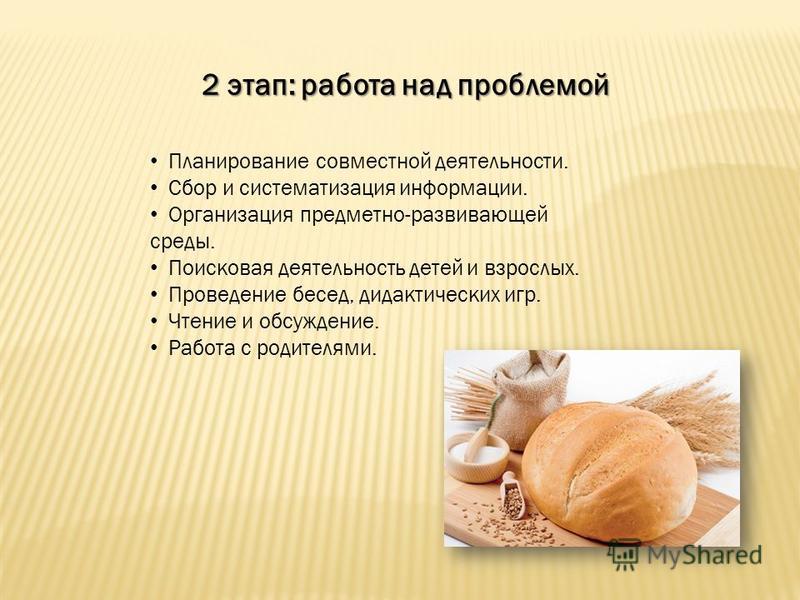 2 этап: работа над проблемой

• Планирование совместной деятельности.
• Сбор и систематизация информации.
• Организация предметно-развивающей среды.
• Поисковая деятельность детей и взрослых.
• Проведение бесед, дидактических игр.
• Чтение и обсуждение.
• Работа с родителями.

MyShared